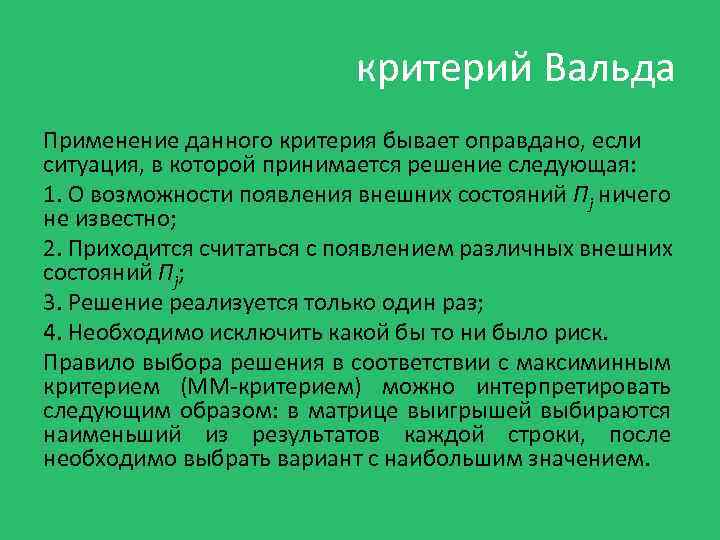 критерий Вальда

Применение данного критерия бывает оправдано, если ситуация, в которой принимается решение следующая:

1. О возможности появления внешних состояний $П_j$ ничего не известно;

2. Приходится считаться с появлением различных внешних состояний $П_j$;

3. Решение реализуется только один раз;

4. Необходимо исключить какой бы то ни было риск.

Правило выбора решения в соответствии с максиминным критерием (ММ-критерием) можно интерпретировать следующим образом: в матрице выигрышей выбираются наименьший из результатов каждой строки, после необходимо выбрать вариант с наибольшим значением.